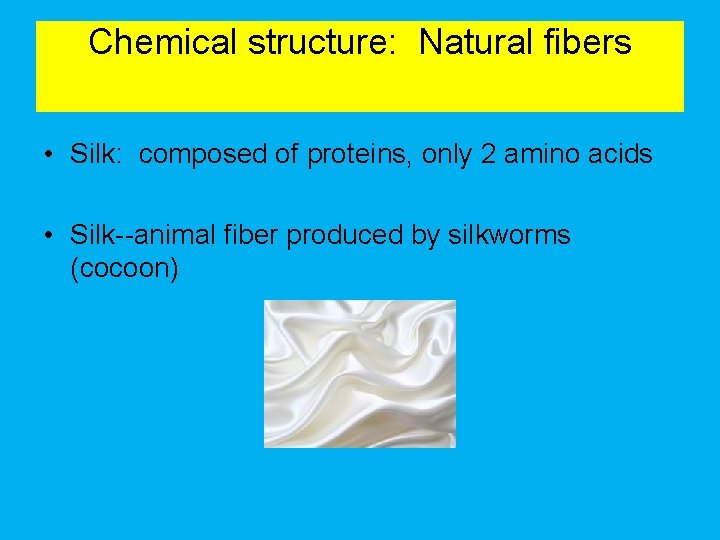 Chemical structure:  Natural fibers

• Silk:  composed of proteins, only 2 amino acids

• Silk--animal fiber produced by silkworms (cocoon)